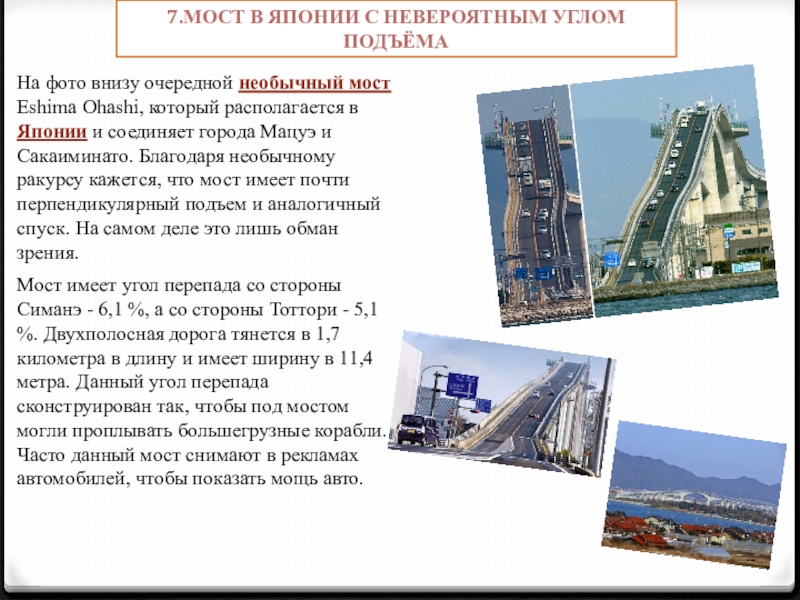 7.МОСТ В ЯПОНИИ С НЕВЕРОЯТНЫМ УГЛОМ ПОДЪЁМА

На фото внизу очередной необычный мост Eshima Ohashi, который располагается в Японии и соединяет города Мацуэ и Сакаиминато. Благодаря необычному ракурсу кажется, что мост имеет почти перпендикулярный подъем и аналогичный спуск. На самом деле это лишь обман зрения.

Мост имеет угол перепада со стороны Симанэ - 6,1 %, а со стороны Тоттори - 5,1 %. Двухполосная дорога тянется в 1,7 километра в длину и имеет ширину в 11,4 метра. Данный угол перепада сконструирован так, чтобы под мостом могли проплывать большегрузные корабли. Часто данный мост снимают в рекламах автомобилей, чтобы показать мощь авто.